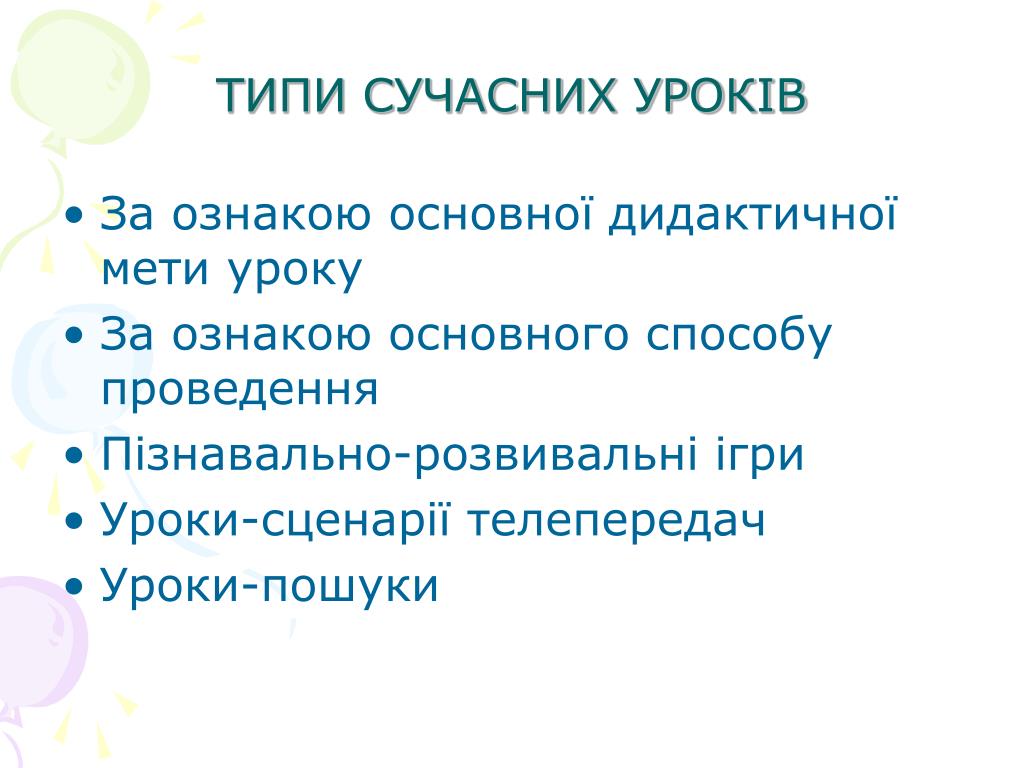 ТИПИ СУЧАСНИХ УРОКІВ

• За ознакою основної дидактичної мети уроку
• За ознакою основного способу проведення
• Пізнавально-розвивальні ігри
• Уроки-сценарії телепередач
• Уроки-пошуки